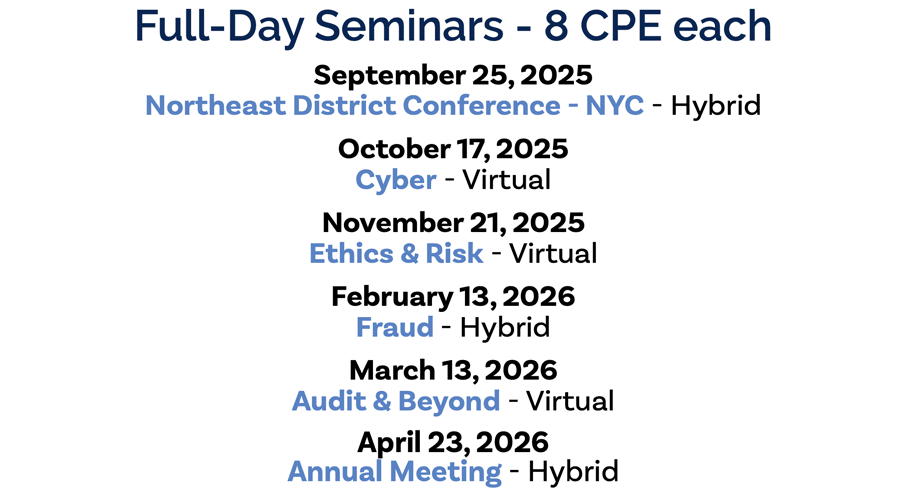 Full-Day Seminars - 8 CPE each

September 25, 2025
Northeast District Conference - NYC - Hybrid

October 17, 2025
Cyber - Virtual

November 21, 2025
Ethics & Risk - Virtual

February 13, 2026
Fraud - Hybrid

March 13, 2026
Audit & Beyond - Virtual

April 23, 2026
Annual Meeting - Hybrid